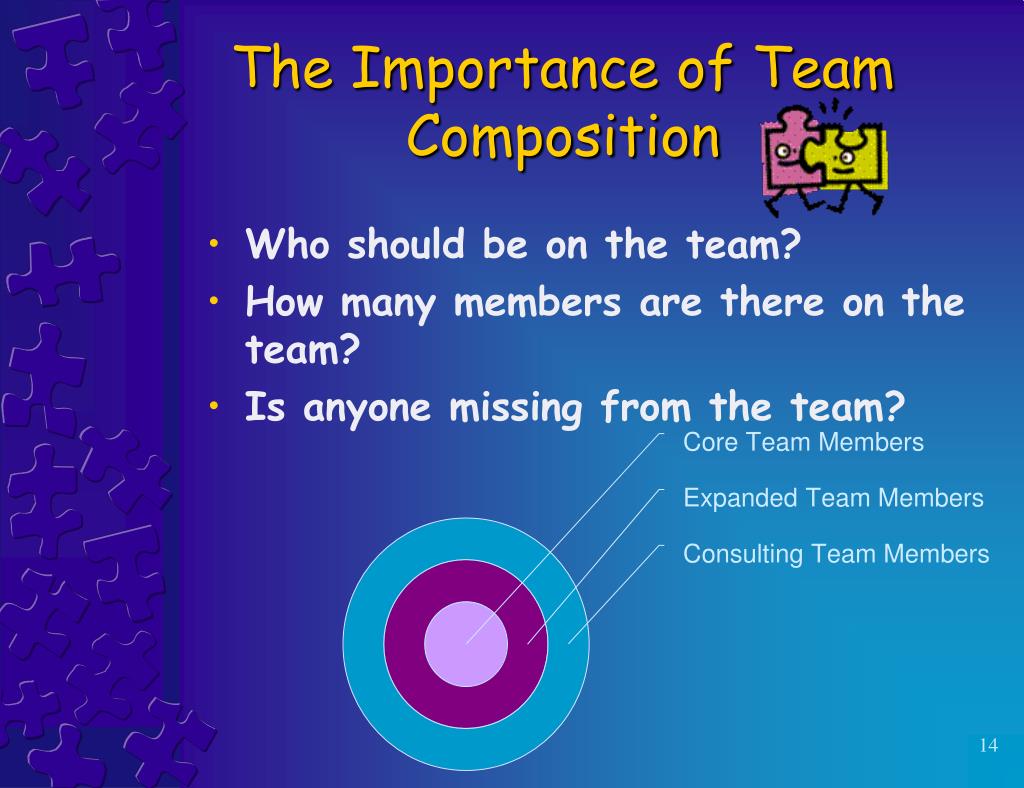 The Importance of Team Composition

• Who should be on the team?
• How many members are there on the team?
• Is anyone missing from the team?

Core Team Members

Expanded Team Members

Consulting Team Members

14